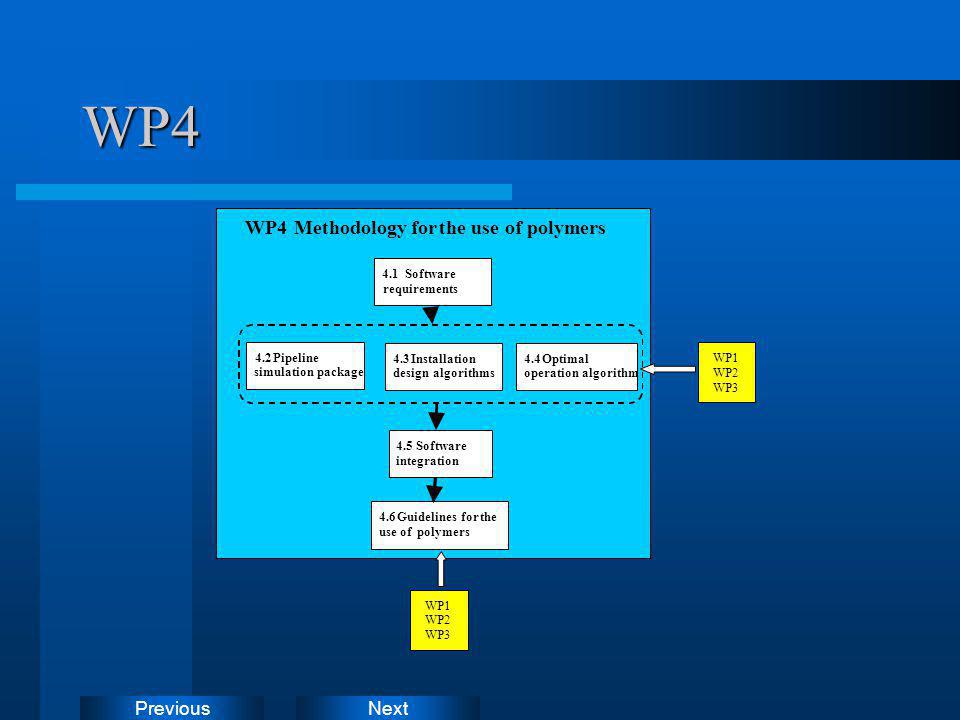 WP4

WP4 Methodology for the use of polymers

4.1 Software requirements

4.2 Pipeline simulation package

4.3 Installation design algorithms

4.4 Optimal operation algorithm

WP1
WP2
WP3

4.5 Software integration

4.6 Guidelines for the use of polymers

WP1
WP2
WP3

Previous

Next